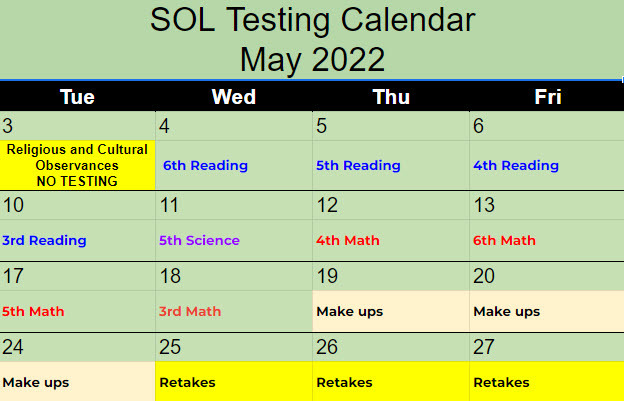 SOL Testing Calendar
May 2022

| Tue | Wed | Thu | Fri |
|---|---|---|---|
| 3 | 4 | 5 | 6 |
| Religious and Cultural Observances NO TESTING | 6th Reading | 5th Reading | 4th Reading |
| 10 | 11 | 12 | 13 |
| 3rd Reading | 5th Science | 4th Math | 6th Math |
| 17 | 18 | 19 | 20 |
| 5th Math | 3rd Math | Make ups | Make ups |
| 24 | 25 | 26 | 27 |
| Make ups | Retakes | Retakes | Retakes |